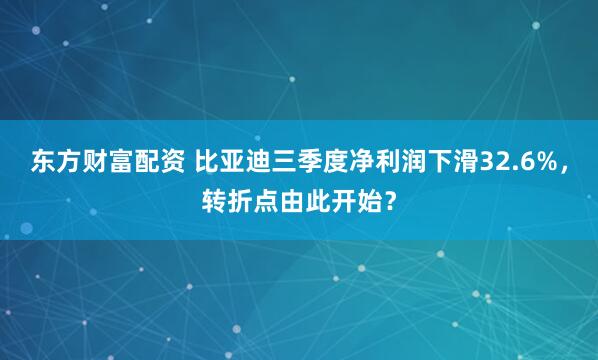 东方财富配资 比亚迪三季度净利润下滑32.6%，转折点由此开始？